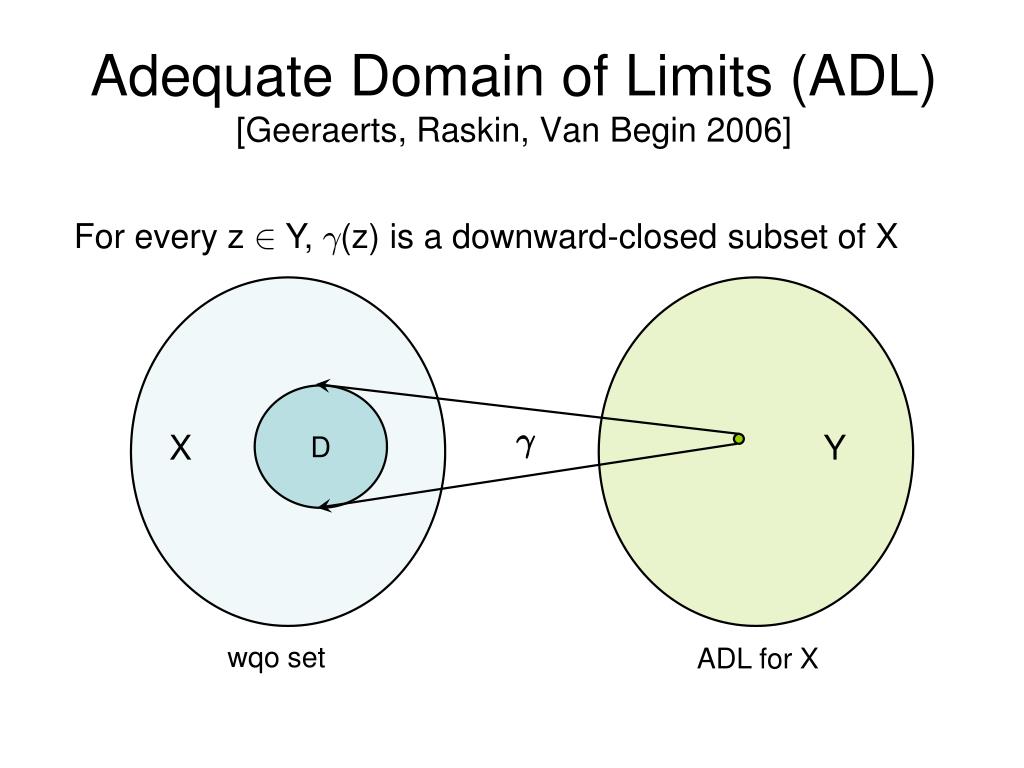 Adequate Domain of Limits (ADL)
[Geeraerts, Raskin, Van Begin 2006]

For every z $\in$ Y, $\gamma$(z) is a downward-closed subset of X

X

D

$\gamma$

Y

wqo set

ADL for X